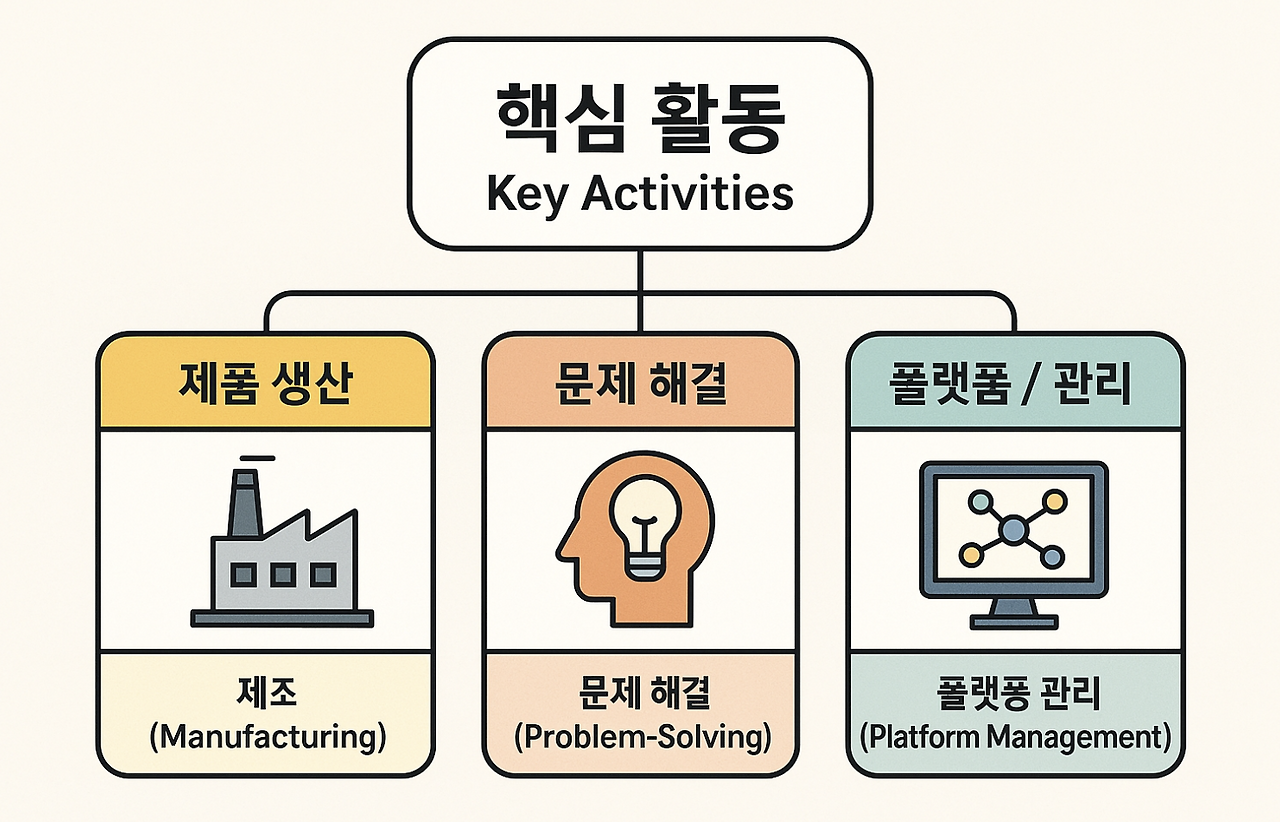 핵심 활동
Key Activities

제품 생산

제조
(Manufacturing)

문제 해결

문제 해결
(Problem-Solving)

폴랫폼 / 관리

폴랫퐁 관리
(Platform Management)